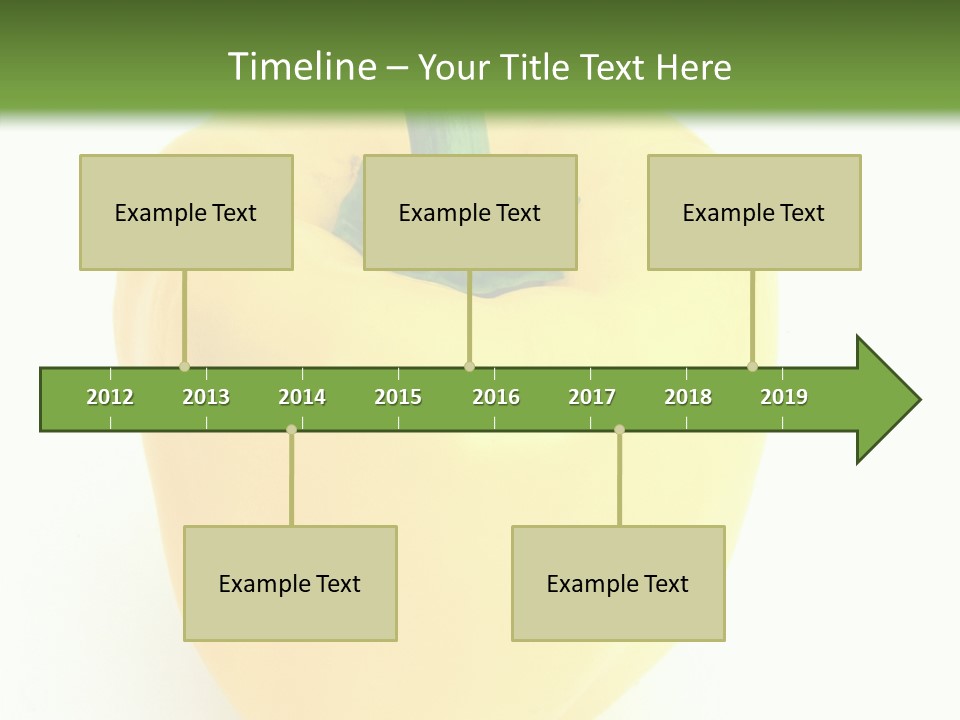 Timeline – Your Title Text Here

Example Text

Example Text

Example Text

2012 2013 2014 2015 2016 2017 2018 2019

Example Text

Example Text